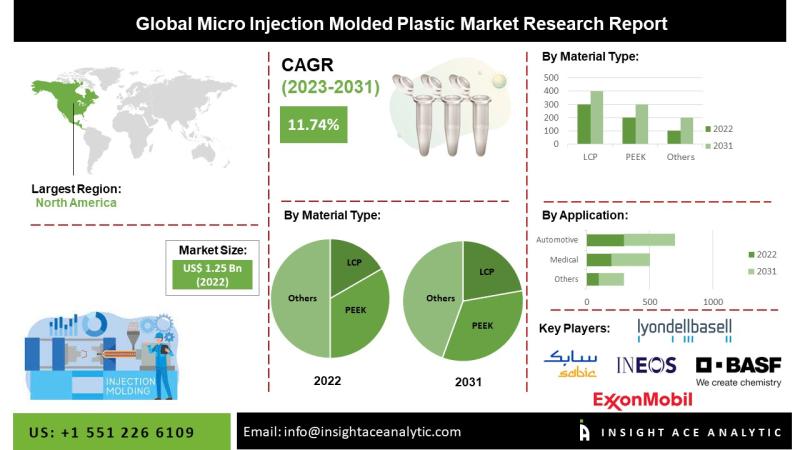 Global Micro Injection Molded Plastic Market Research Report

Largest Region:
North America

Market Size:
US$ 1.25 Bn
(2022)

INJECTION
MOLDING

CAGR
(2023-2031)
11.74%

By Material Type:

Others
LCP
PEEK
2022

Others
LCP
PEEK
2031

By Material Type:

500
400
300
200
100
0
LCP
PEEK
Others
2022
2031

By Application:

Automotive
Medical
Others
0
500
1000
2022
2031

Key Players:
lyondellbasell
سابك
sabic
INEOS
BASF
We create chemistry
ExxonMobil

US: +1 551 226 6109

Email: info@insightaceanalytic.com

INSIGHT ACE ANALYTIC